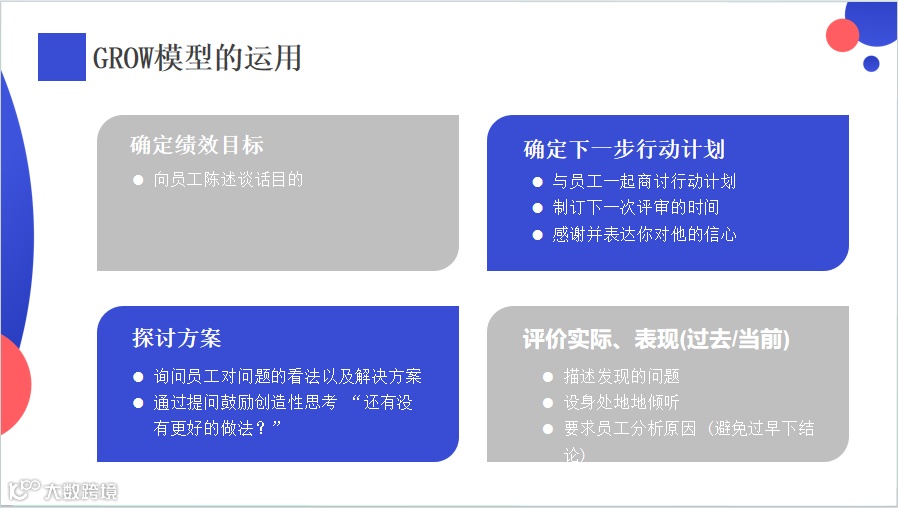 GROW模型的运用

确定绩效目标

● 向员工陈述谈话目的

确定下一步行动计划

● 与员工一起商讨行动计划
● 制订下一次评审的时间
● 感谢并表达你对他的信心

探讨方案

● 询问员工对问题的看法以及解决方案
● 通过提问鼓励创造性思考 “还有没有更好的做法？”

评价实际、表现(过去/当前)

● 描述发现的问题
● 设身处地地倾听
● 要求员工分析原因（避免过早下结论）

大数跨境